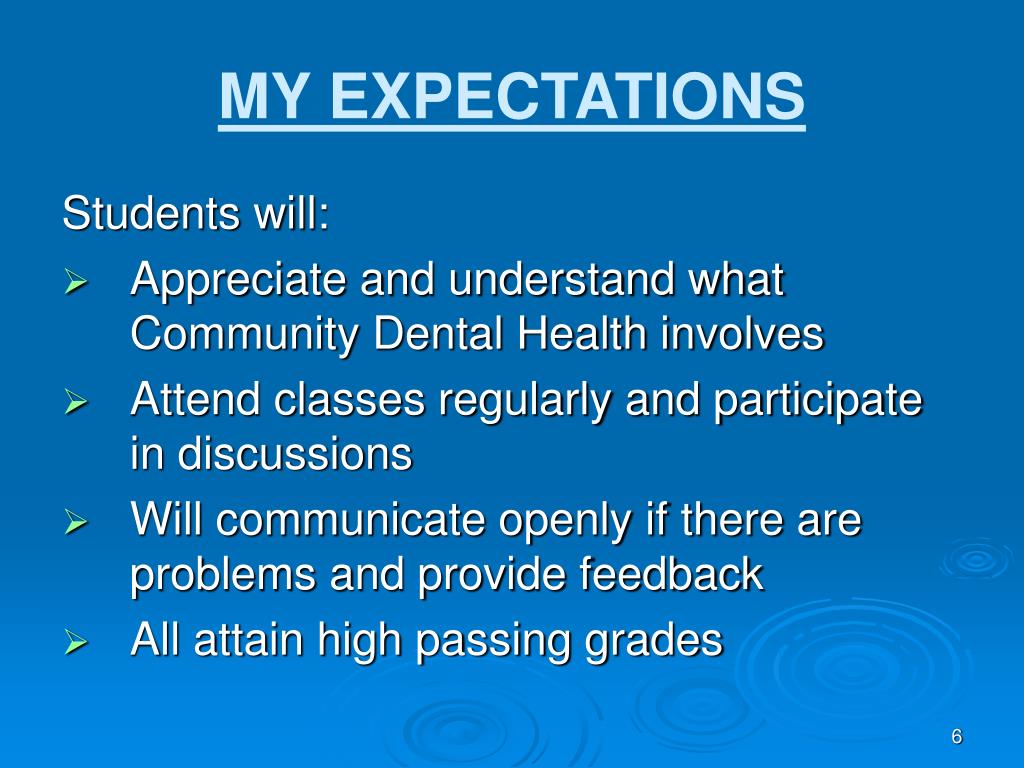 MY EXPECTATIONS

Students will:

➢ Appreciate and understand what Community Dental Health involves

➢ Attend classes regularly and participate in discussions

➢ Will communicate openly if there are problems and provide feedback

➢ All attain high passing grades

6